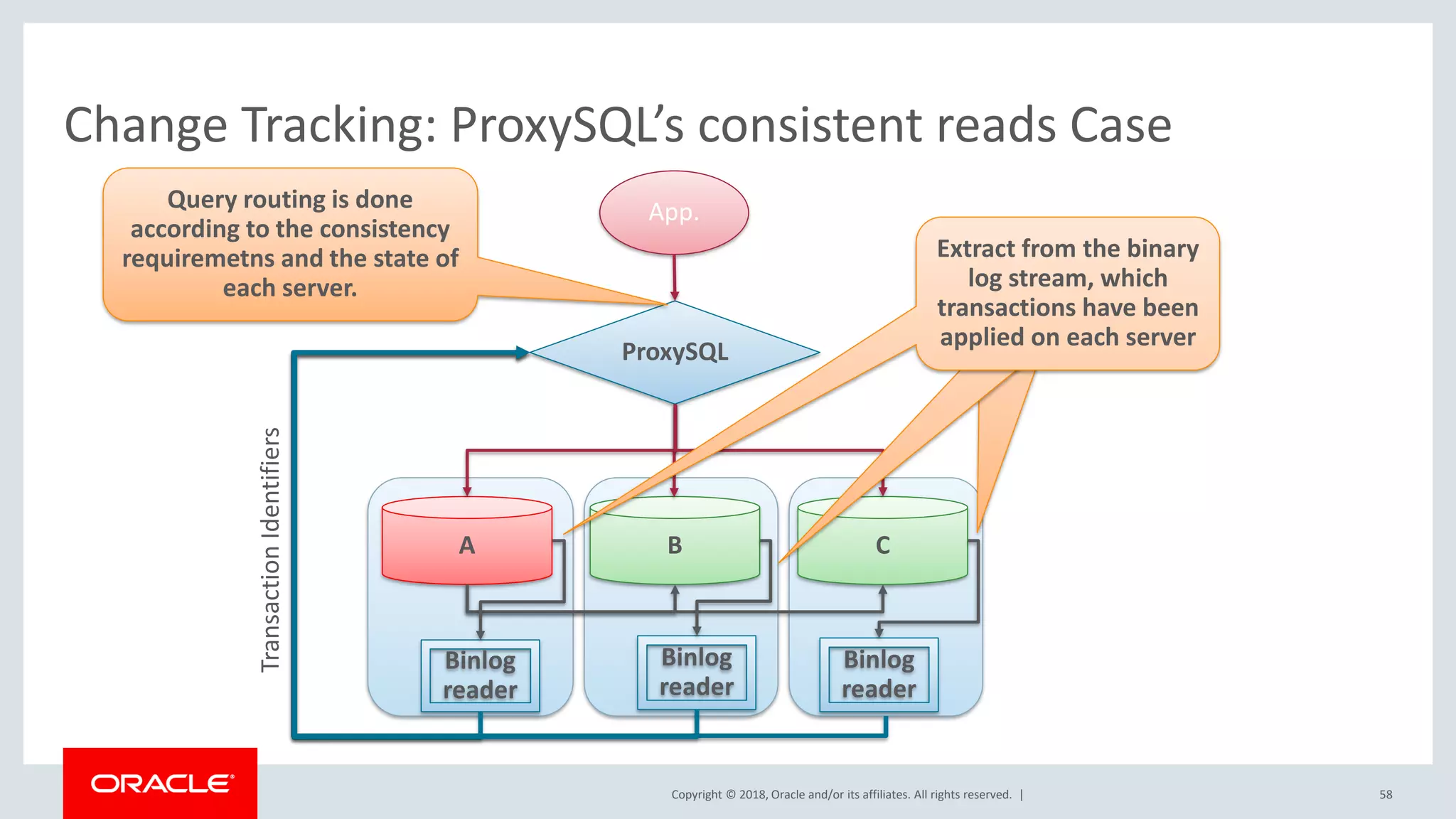 Change Tracking: ProxySQL's consistent reads Case

Query routing is done according to the consistency requiremetns and the state of each server.

App.

Extract from the binary log stream, which transactions have been applied on each server

ProxySQL

Transaction Identifiers

A

B

C

Binlog reader

Binlog reader

Binlog reader

ORACLE

Copyright © 2018, Oracle and/or its affiliates. All rights reserved. |

58